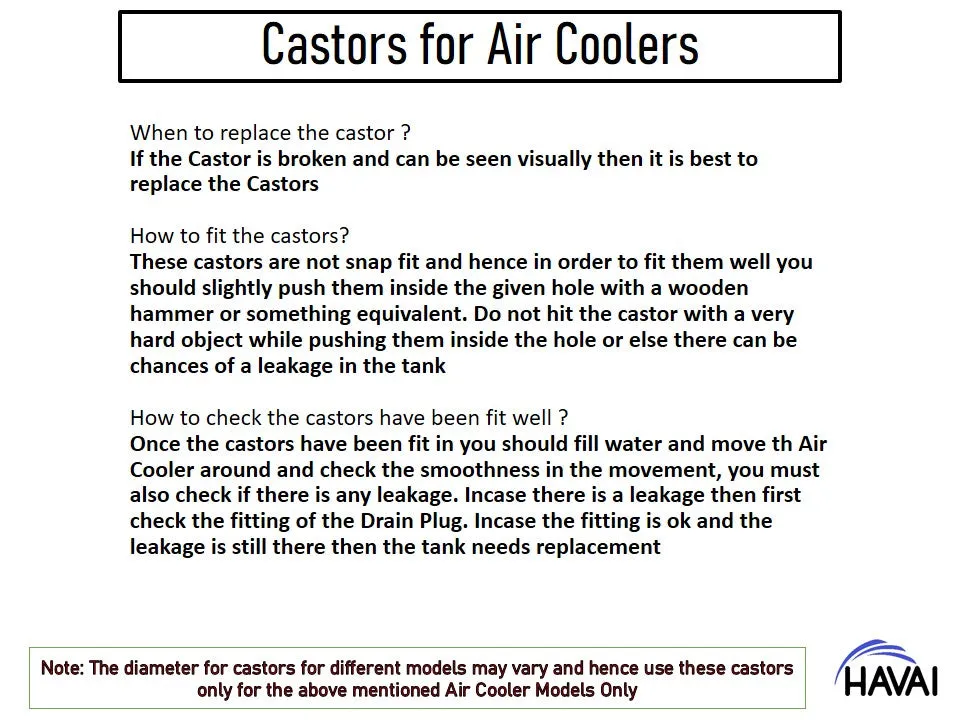 Castors for Air Coolers

When to replace the castor ?
If the Castor is broken and can be seen visually then it is best to replace the Castors

How to fit the castors?
These castors are not snap fit and hence in order to fit them well you should slightly push them inside the given hole with a wooden hammer or something equivalent. Do not hit the castor with a very hard object while pushing them inside the hole or else there can be chances of a leakage in the tank

How to check the castors have been fit well ?
Once the castors have been fit in you should fill water and move th Air Cooler around and check the smoothness in the movement, you must also check if there is any leakage. Incase there is a leakage then first check the fitting of the Drain Plug. Incase the fitting is ok and the leakage is still there then the tank needs replacement

Note: The diameter for castors for different models may vary and hence use these castors only for the above mentioned Air Cooler Models Only

HAVAI